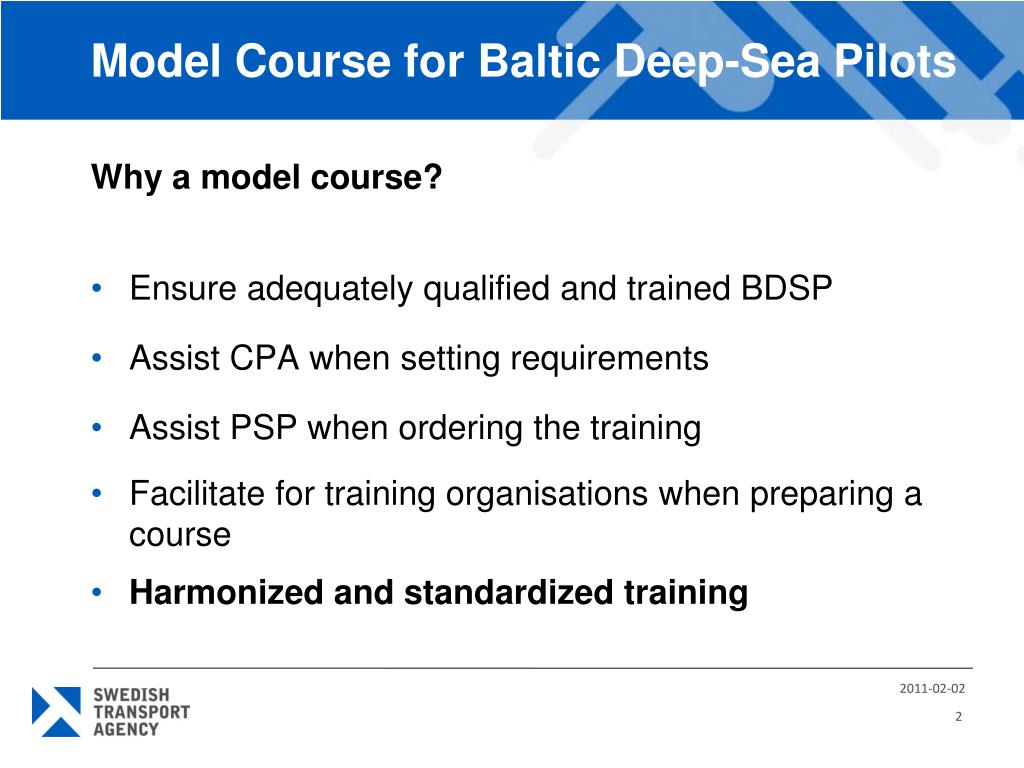 Model Course for Baltic Deep-Sea Pilots

Why a model course?

• Ensure adequately qualified and trained BDSP
• Assist CPA when setting requirements
• Assist PSP when ordering the training
• Facilitate for training organisations when preparing a course
• Harmonized and standardized training

SWEDISH TRANSPORT AGENCY

2011-02-02

2